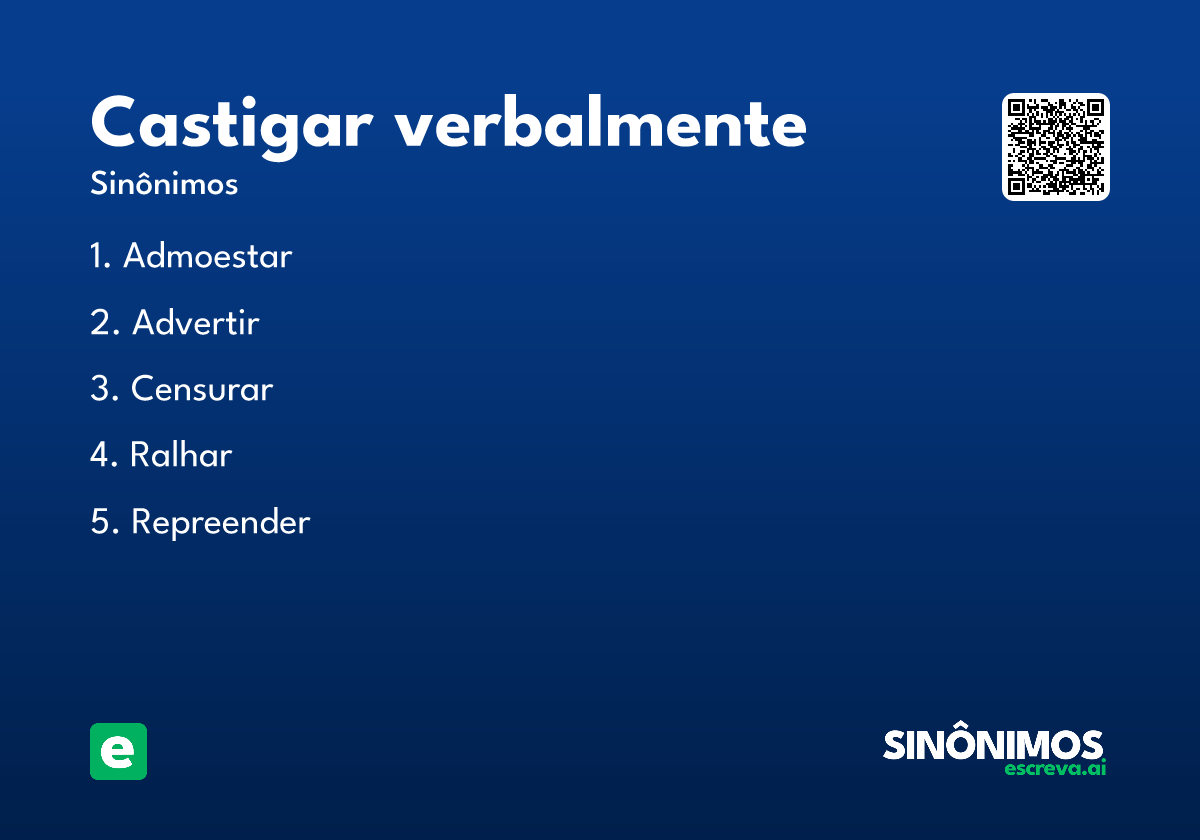 Castigar verbalmente
Sinônimos

1. Admoestar

2. Advertir

3. Censurar

4. Ralhar

5. Repreender

e

SINÔNIMOS
escreva.ai